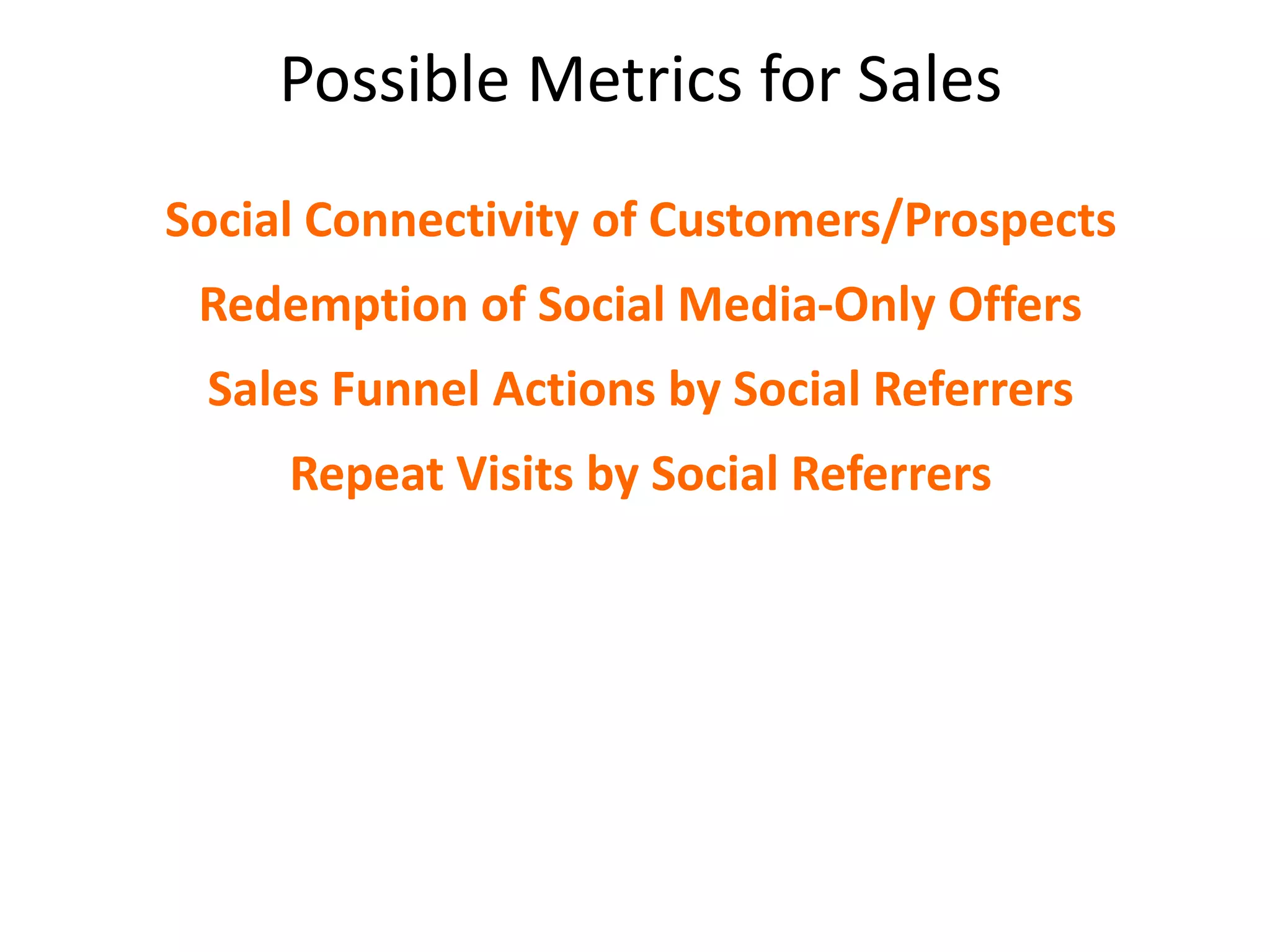 Possible Metrics for Sales

Social Connectivity of Customers/Prospects

Redemption of Social Media-Only Offers

Sales Funnel Actions by Social Referrers

Repeat Visits by Social Referrers